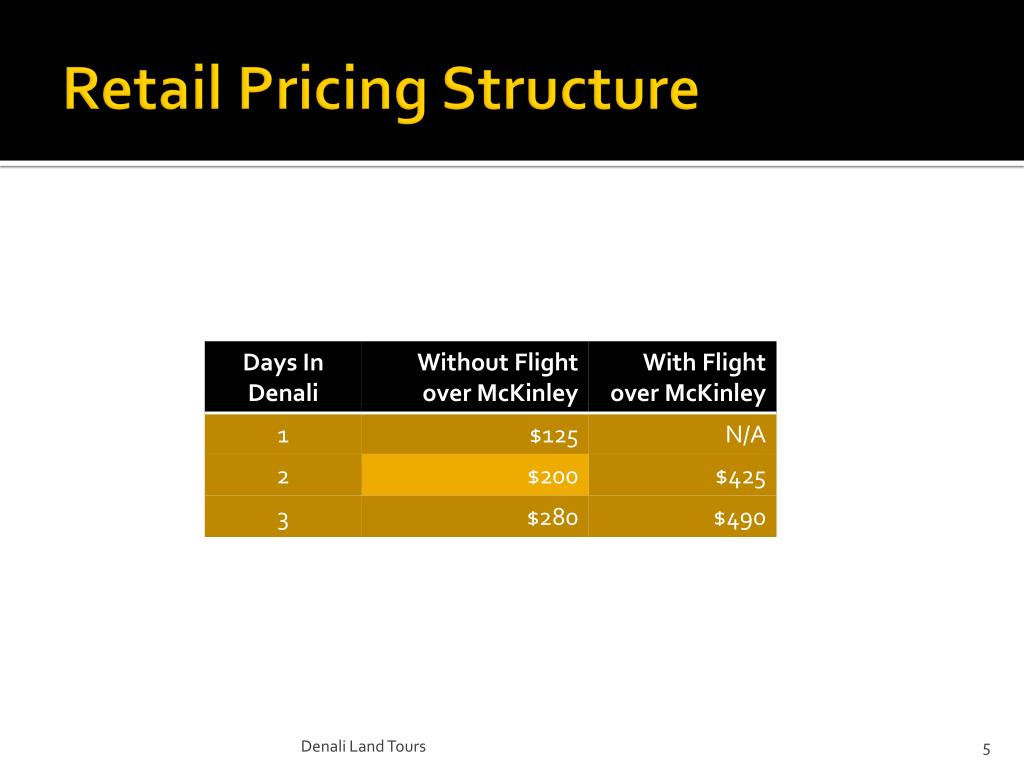 Retail Pricing Structure

| Days In Denali | Without Flight over McKinley | With Flight over McKinley |
|---|---|---|
| 1 | \$125 | N/A |
| 2 | \$200 | \$425 |
| 3 | \$280 | \$490 |

Denali Land Tours

5